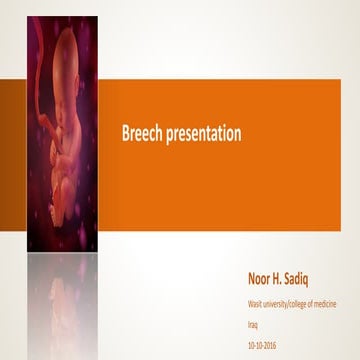 Breech presentation

Noor H. Sadiq

Wasit university/college of medicine

Iraq

10-10-2016